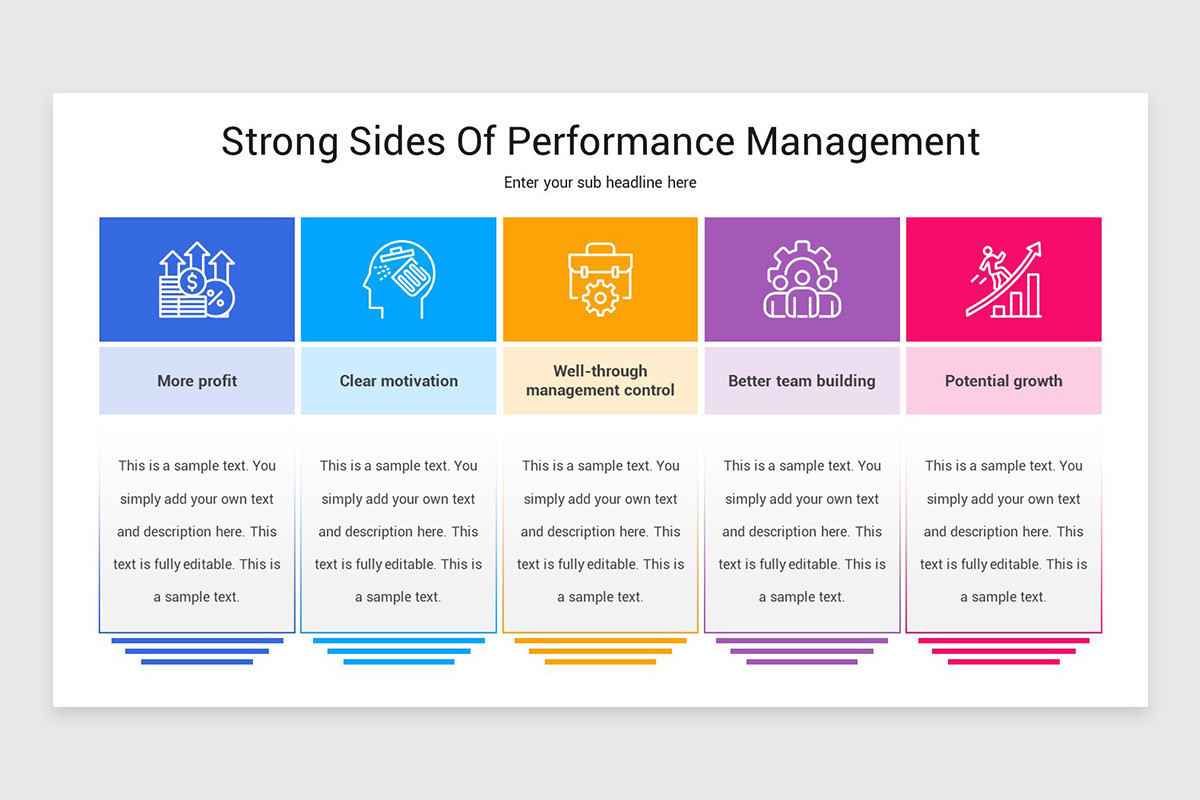 Strong Sides Of Performance Management

Enter your sub headline here

More profit

This is a sample text. You simply add your own text and description here. This text is fully editable. This is a sample text.

Clear motivation

This is a sample text. You simply add your own text and description here. This text is fully editable. This is a sample text.

Well-through management control

This is a sample text. You simply add your own text and description here. This text is fully editable. This is a sample text.

Better team building

This is a sample text. You simply add your own text and description here. This text is fully editable. This is a sample text.

Potential growth

This is a sample text. You simply add your own text and description here. This text is fully editable. This is a sample text.